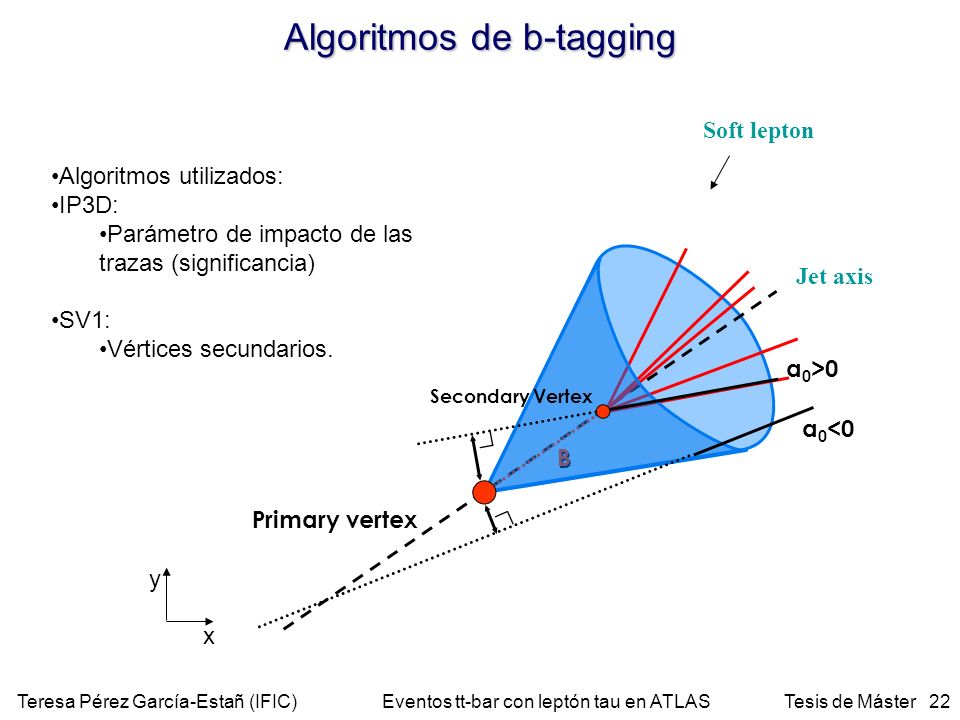 Algoritmos de b-tagging

•Algoritmos utilizados:
•IP3D:
•Parámetro de impacto de las trazas (significancia)

•SV1:
•Vértices secundarios.

Soft lepton

Jet axis

$a_0>0$

$a_0<0$

Secondary Vertex

B

Primary vertex

y

x

Teresa Pérez García-Estañ (IFIC) Eventos tt-bar con leptón tau en ATLAS Tesis de Máster 22